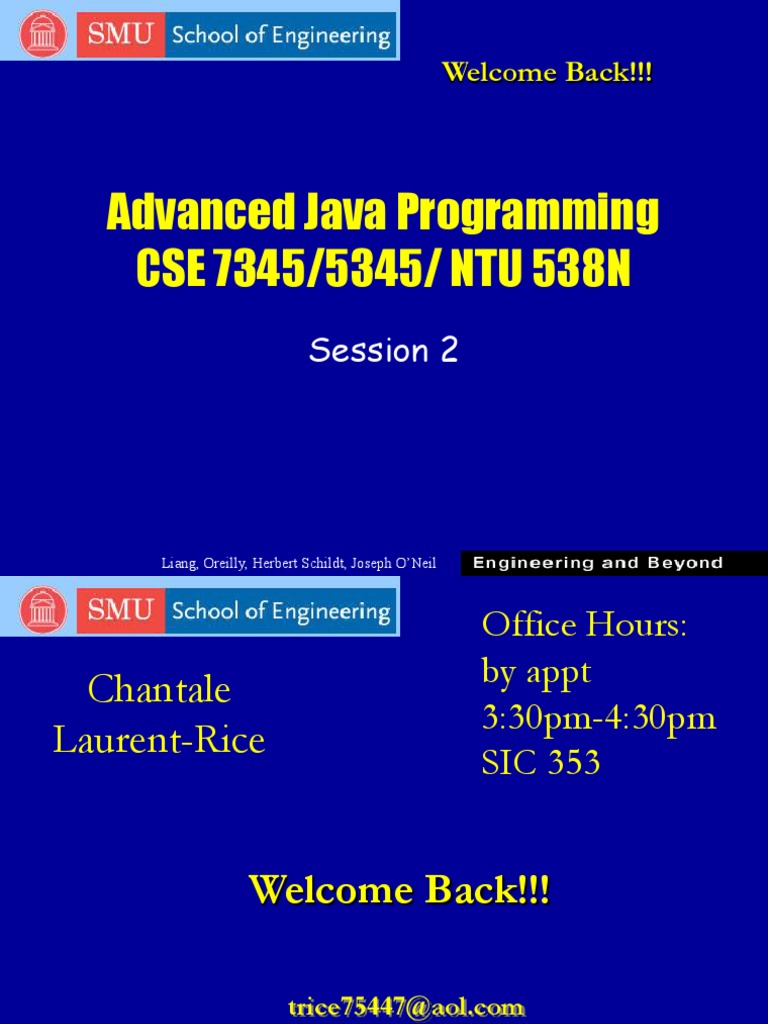 SMU School of Engineering

Welcome Back!!!

Advanced Java Programming
CSE 7345/5345/ NTU 538N

Session 2

Liang, Oreilly, Herbert Schildt, Joseph O'Neil

Engineering and Beyond

SMU School of Engineering

Chantale Laurent-Rice

Office Hours:
by appt
3:30pm-4:30pm
SIC 353

Welcome Back!!!

trice75447@aol.com